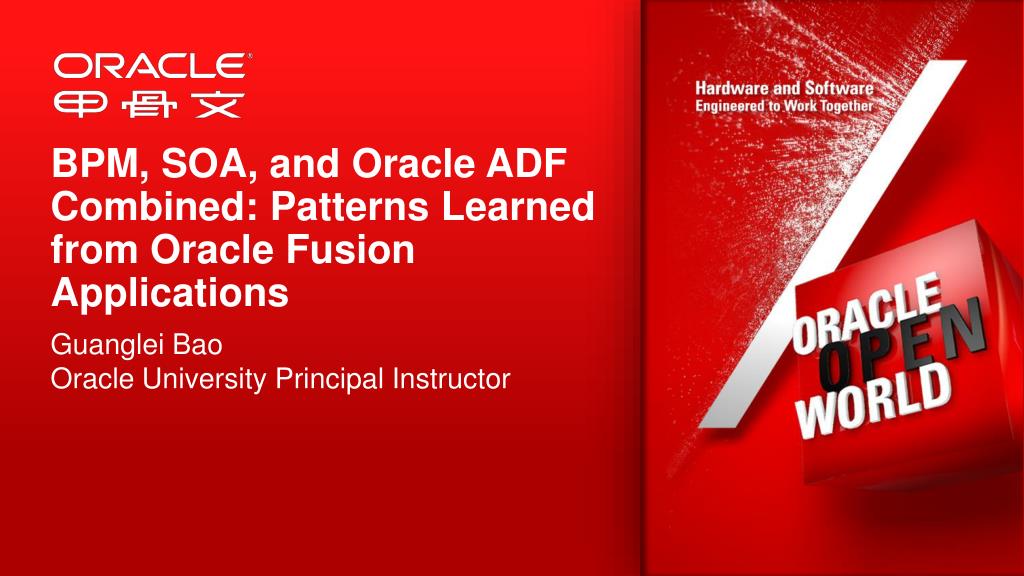 ORACLE®
甲骨文

BPM, SOA, and Oracle ADF Combined: Patterns Learned from Oracle Fusion Applications

Guanglei Bao
Oracle University Principal Instructor

Hardware and Software
Engineered to Work Together

ORACLE
OPEN
WORLD